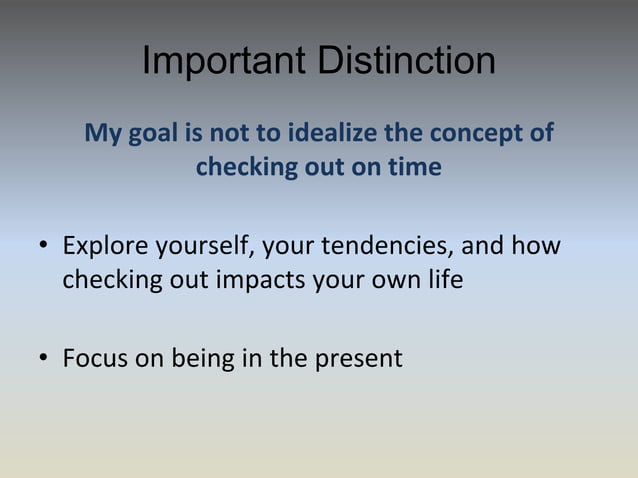 Important Distinction

My goal is not to idealize the concept of checking out on time

• Explore yourself, your tendencies, and how checking out impacts your own life

• Focus on being in the present